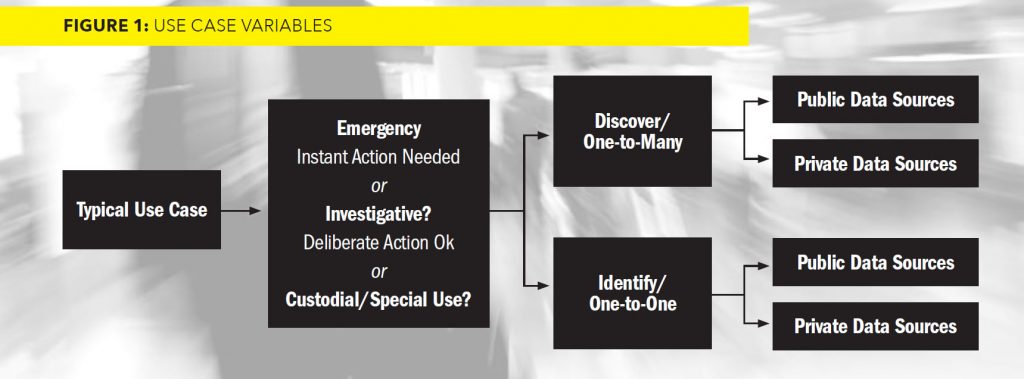 FIGURE 1: USE CASE VARIABLES

Typical Use Case

Emergency
Instant Action Needed
or
Investigative?
Deliberate Action Ok
or
Custodial/Special Use?

Discover/
One-to-Many

Public Data Sources

Private Data Sources

Identify/
One-to-One

Public Data Sources

Private Data Sources